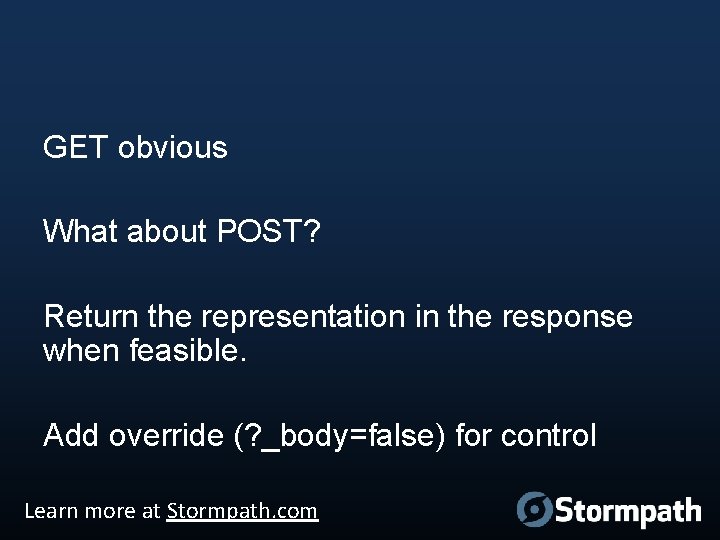 GET obvious

What about POST?

Return the representation in the response when feasible.

Add override (?_body=false) for control

Learn more at Stormpath.com

Stormpath